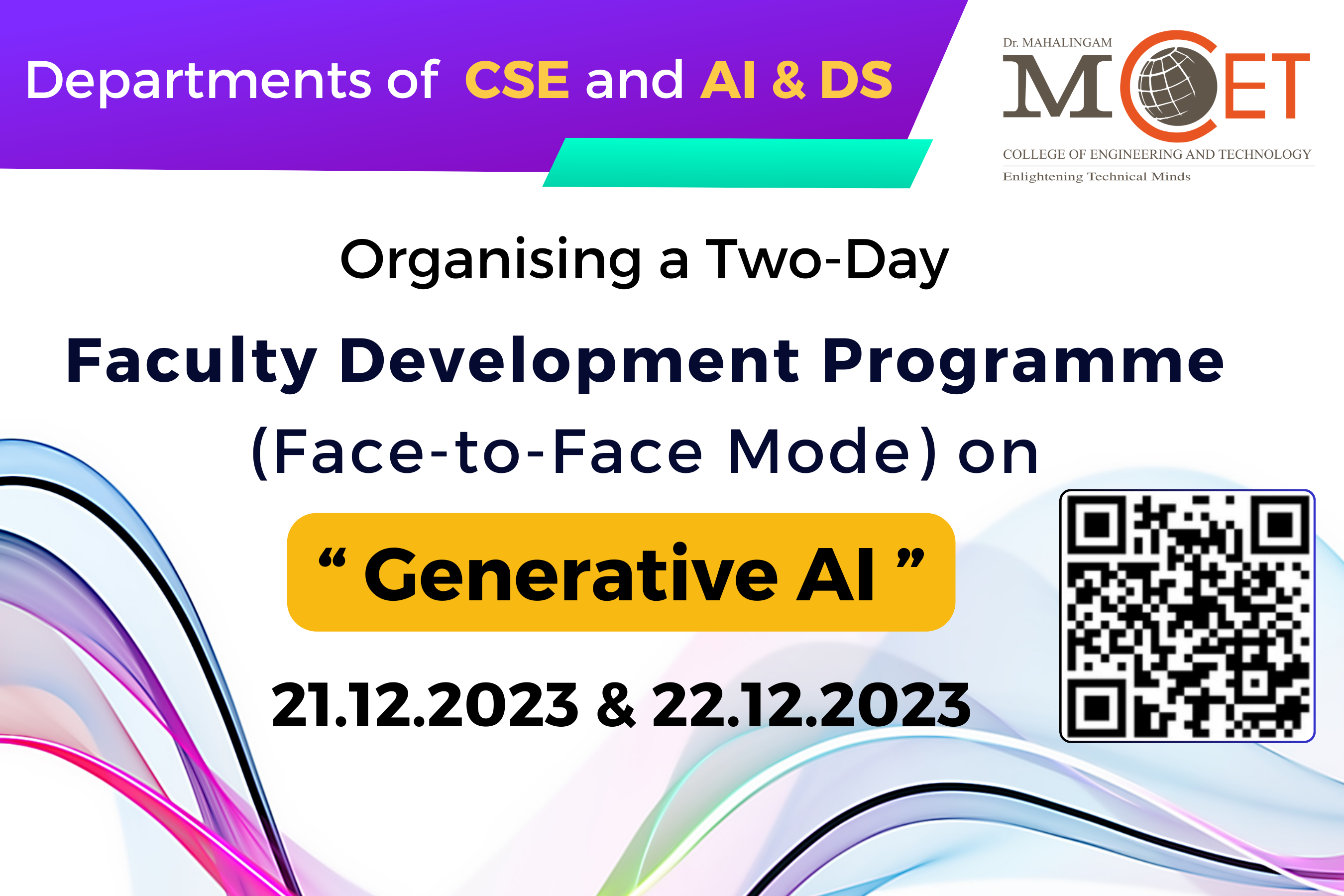 Departments of CSE and AI & DS

Dr. MAHALINGAM
MCET
COLLEGE OF ENGINEERING AND TECHNOLOGY
Enlightening Technical Minds

Organising a Two-Day

Faculty Development Programme

(Face-to-Face Mode) on

“ Generative AI ”

21.12.2023 & 22.12.2023